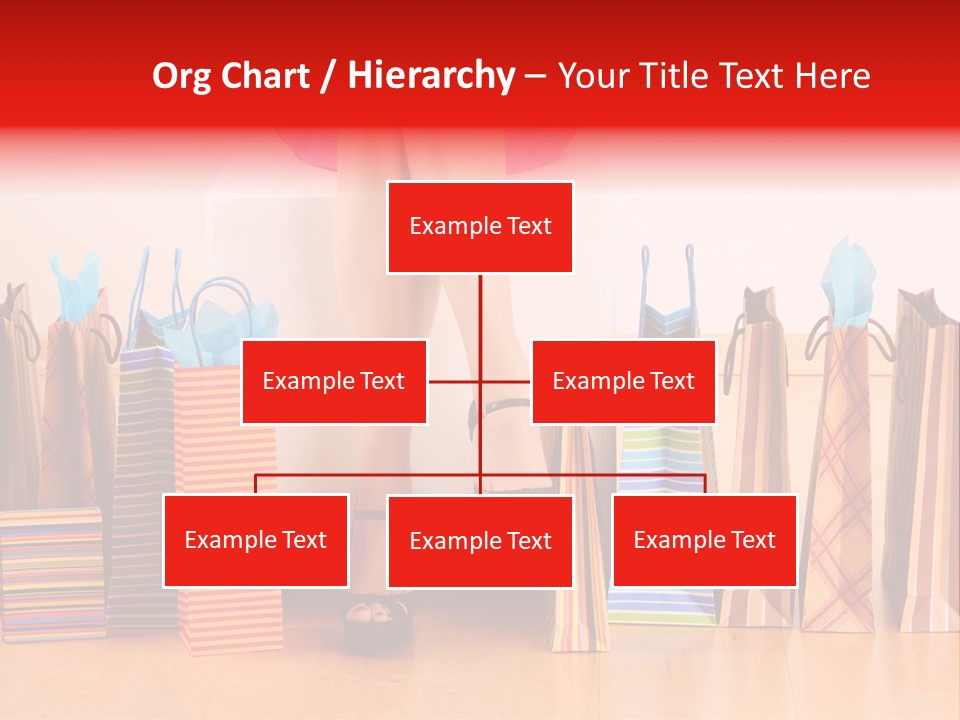 Org Chart / Hierarchy – Your Title Text Here

Example Text

Example Text

Example Text

Example Text

Example Text

Example Text